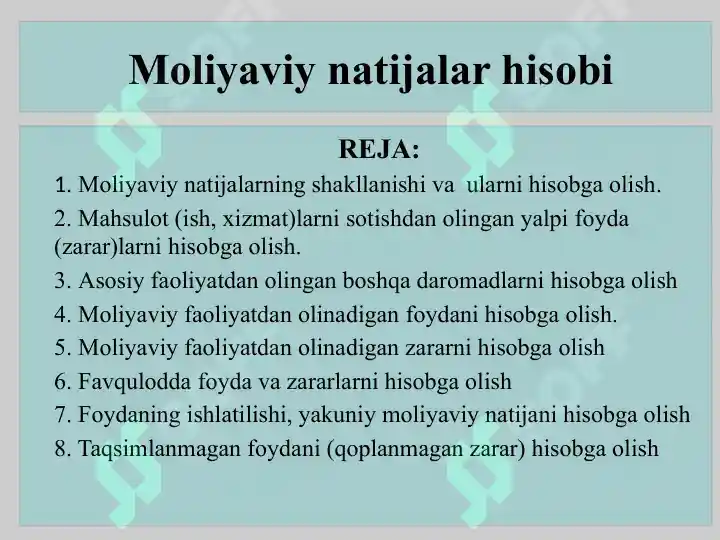 Moliyaviy natijalar hisobi

REJA:

1. Moliyaviy natijalarning shakllanishi va ularni hisobga olish.

2. Mahsulot (ish, xizmat)larni sotishdan olingan yalpi foyda (zarar)larni hisobga olish.

3. Asosiy faoliyatdan olingan boshqa daromadlarni hisobga olish

4. Moliyaviy faoliyatdan olinadigan foydani hisobga olish.

5. Moliyaviy faoliyatdan olinadigan zararni hisobga olish

6. Favqulodda foyda va zararlarni hisobga olish

7. Foydaning ishlatilishi, yakuniy moliyaviy natijani hisobga olish

8. Taqsimlanmagan foydani (qoplanmagan zarar) hisobga olish